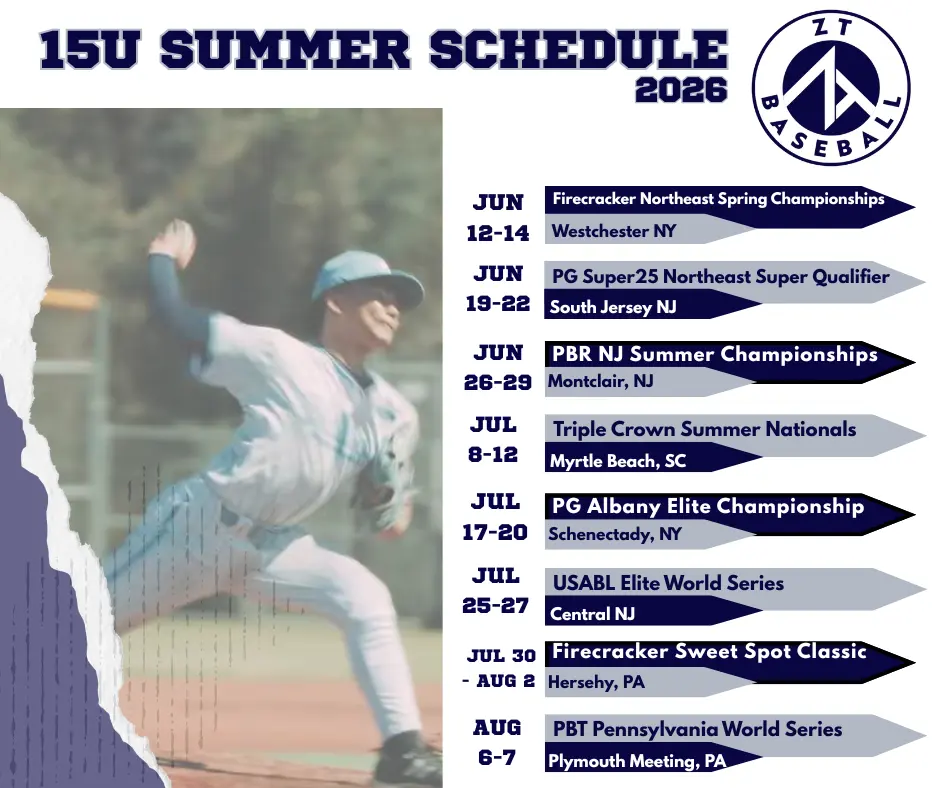 15U SUMMER SCHEDULE
2026

ZT
BASEBALL

JUN 12-14
Firecracker Northeast Spring Championships
Westchester NY

JUN 19-22
PG Super25 Northeast Super Qualifier
South Jersey NJ

JUN 26-29
PBR NJ Summer Championships
Montclair, NJ

JUL 8-12
Triple Crown Summer Nationals
Myrtle Beach, SC

JUL 17-20
PG Albany Elite Championship
Schenectady, NY

JUL 25-27
USABL Elite World Series
Central NJ

JUL 30 - AUG 2
Firecracker Sweet Spot Classic
Hersehy, PA

AUG 6-7
PBT Pennsylvania World Series
Plymouth Meeting, PA